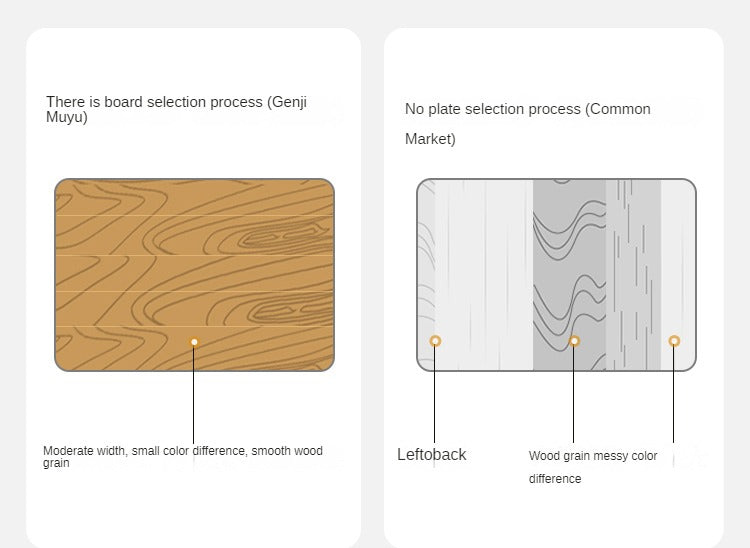 There is board selection process (Genji Muyu)

Moderate width, small color difference, smooth wood grain

No plate selection process (Common Market)

Leftoback

Wood grain messy color difference